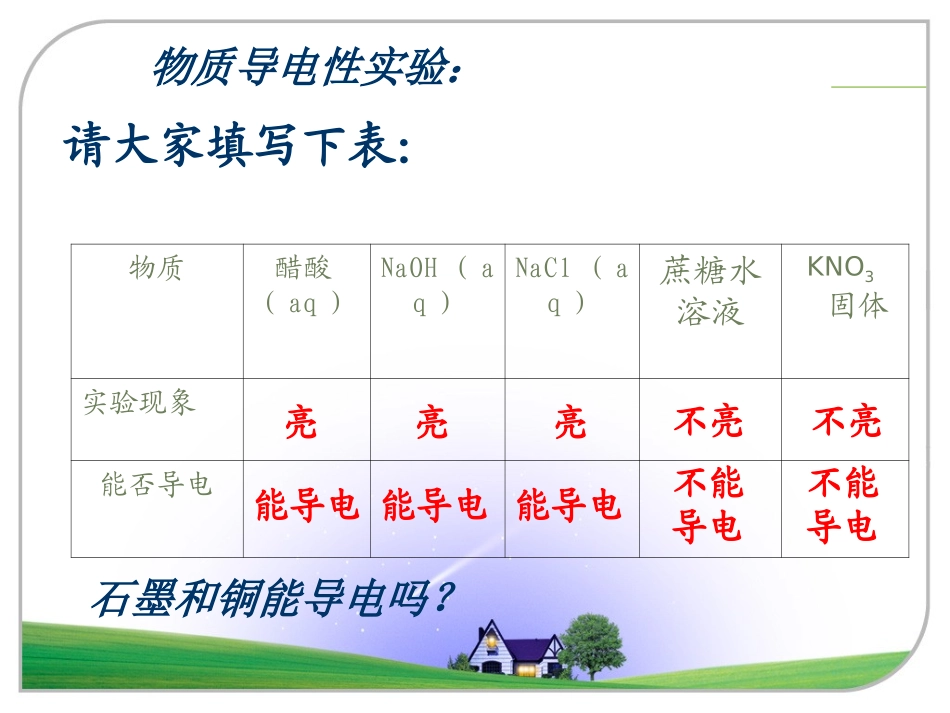 物质导电性实验:

请大家填写下表:

| 物质 | 醋酸（aq） | NaOH（aq） | NaCl（aq） | 蔗糖水溶液 | $KNO_3$ 固体 |
|---|---|---|---|---|---|
| 实验现象 | 亮 | 亮 | 亮 | 不亮 | 不亮 |
| 能否导电 | 能导电 | 能导电 | 能导电 | 不能导电 | 不能导电 |

石墨和铜能导电吗?